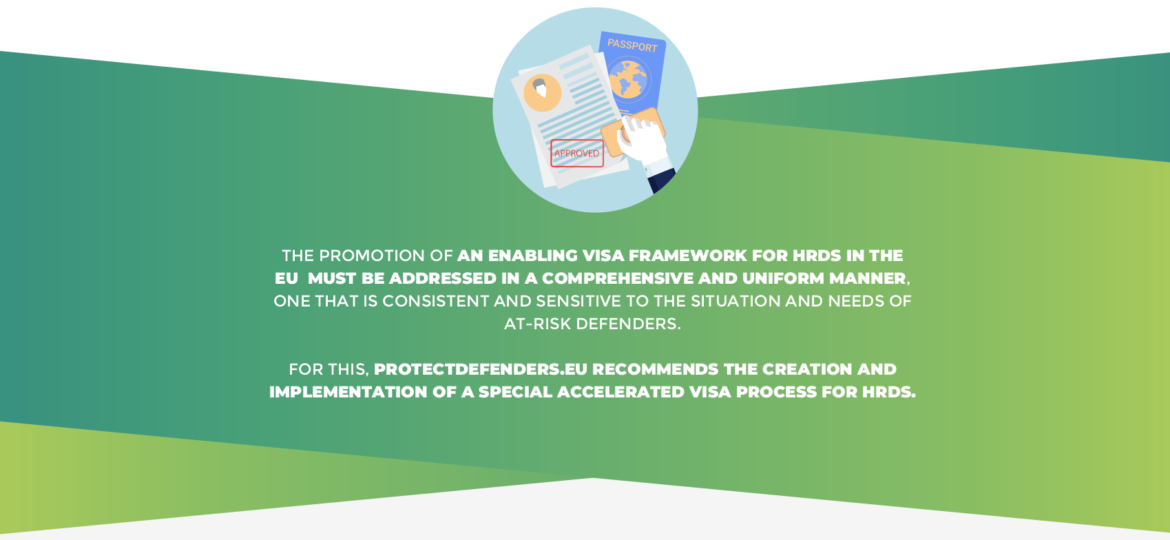 PASSPORT

APPROVED

THE PROMOTION OF AN ENABLING VISA FRAMEWORK FOR HRDS IN THE EU MUST BE ADDRESSED IN A COMPREHENSIVE AND UNIFORM MANNER, ONE THAT IS CONSISTENT AND SENSITIVE TO THE SITUATION AND NEEDS OF AT-RISK DEFENDERS.

FOR THIS, PROTECTDEFENDERS.EU RECOMMENDS THE CREATION AND IMPLEMENTATION OF A SPECIAL ACCELERATED VISA PROCESS FOR HRDS.